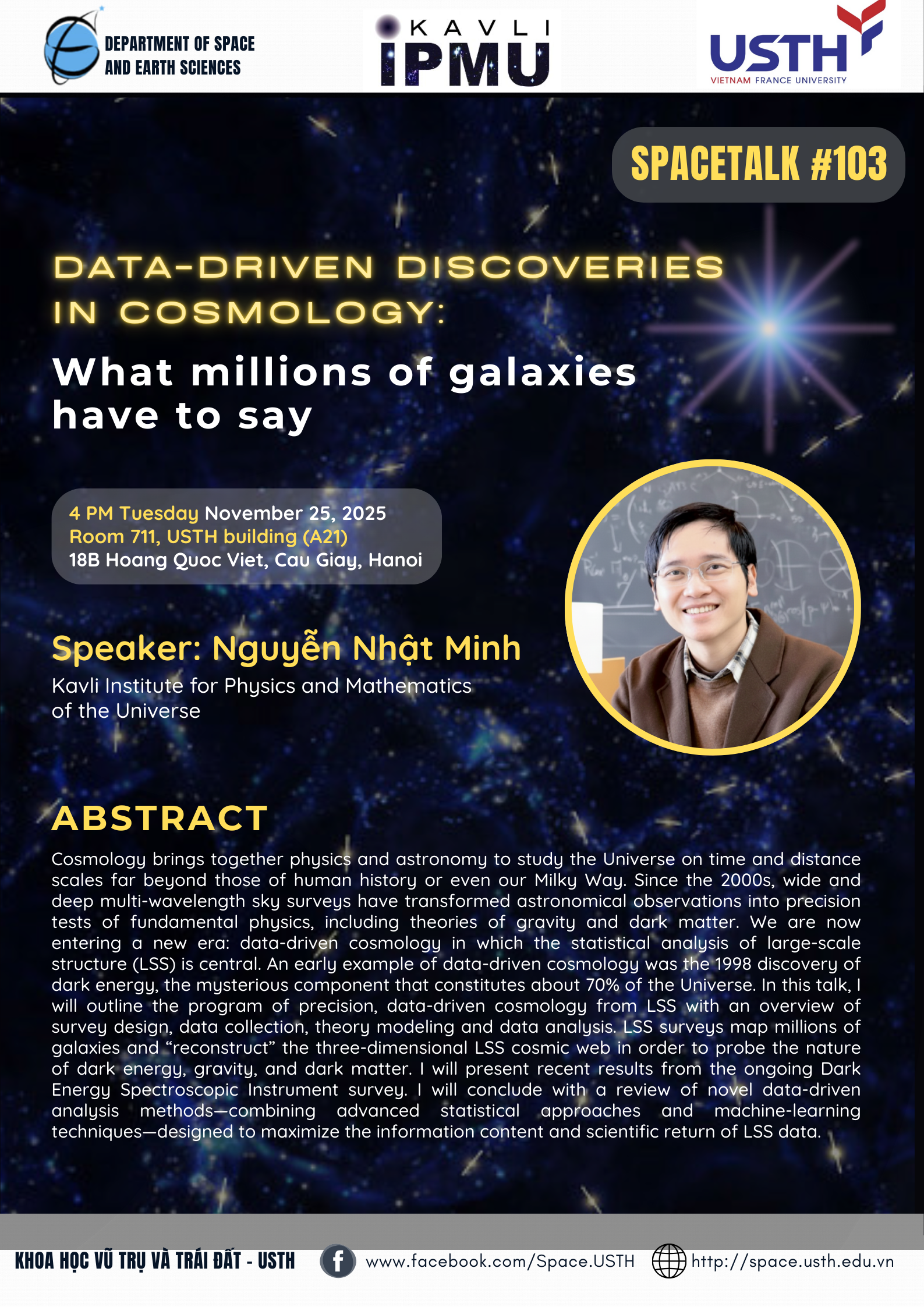 DEPARTMENT OF SPACE AND EARTH SCIENCES

KAVLI IPMU

USTH
VIETNAM FRANCE UNIVERSITY

SPACETALK #103

DATA-DRIVEN DISCOVERIES IN COSMOLOGY:

What millions of galaxies have to say

4 PM Tuesday November 25, 2025
Room 711, USTH building (A21)
18B Hoang Quoc Viet, Cau Giay, Hanoi

Speaker: Nguyễn Nhật Minh
Kavli Institute for Physics and Mathematics of the Universe

ABSTRACT

Cosmology brings together physics and astronomy to study the Universe on time and distance scales far beyond those of human history or even our Milky Way. Since the 2000s, wide and deep multi-wavelength sky surveys have transformed astronomical observations into precision tests of fundamental physics, including theories of gravity and dark matter. We are now entering a new era: data-driven cosmology in which the statistical analysis of large-scale structure (LSS) is central. An early example of data-driven cosmology was the 1998 discovery of dark energy, the mysterious component that constitutes about 70% of the Universe. In this talk, I will outline the program of precision, data-driven cosmology from LSS with an overview of survey design, data collection, theory modeling and data analysis. LSS surveys map millions of galaxies and “reconstruct” the three-dimensional LSS cosmic web in order to probe the nature of dark energy, gravity, and dark matter. I will present recent results from the ongoing Dark Energy Spectroscopic Instrument survey. I will conclude with a review of novel data-driven analysis methods—combining advanced statistical approaches and machine-learning techniques—designed to maximize the information content and scientific return of LSS data.

KHOA HỌC VŨ TRỤ VÀ TRÁI ĐẤT - USTH
www.facebook.com/Space.USTH
http://space.usth.edu.vn